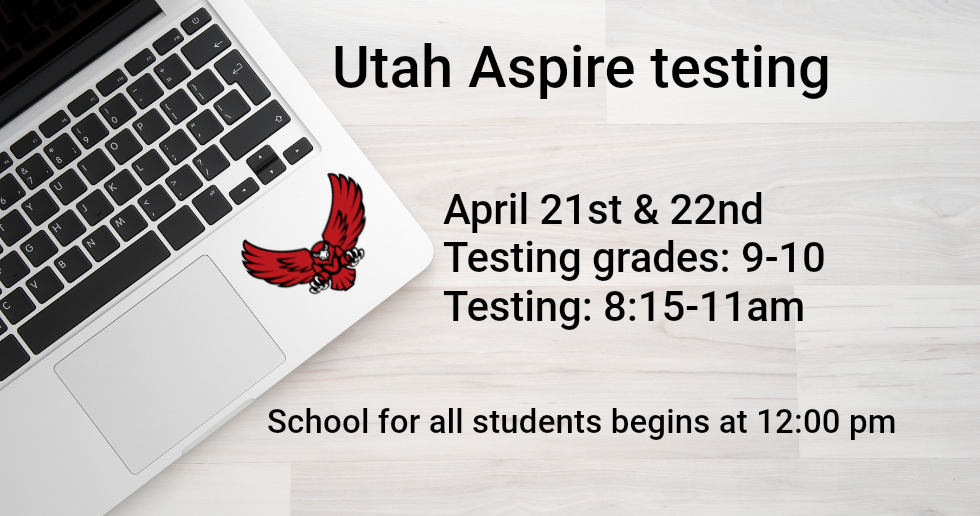 Utah Aspire testing

April 21st & 22nd
Testing grades: 9-10
Testing: 8:15-11am

School for all students begins at 12:00 pm